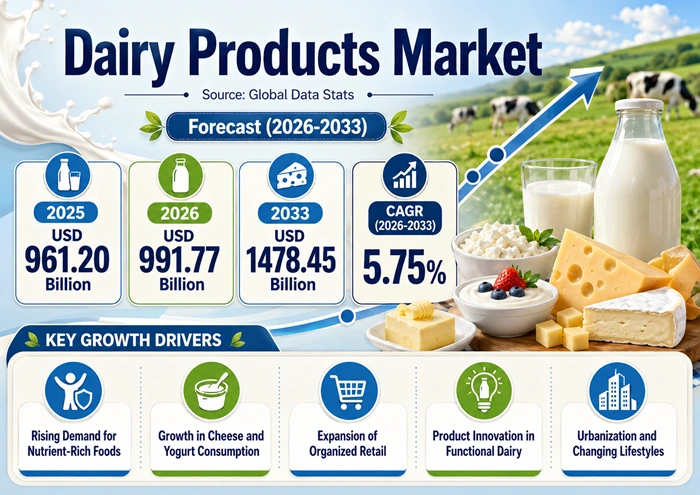 Dairy Products Market

Source: Global Data Stats

Forecast (2026-2033)

2025
USD
961.20
Billion

2026
USD
991.77
Billion

2033
USD
1478.45
Billion

CAGR
(2026-2033)
5.75%

KEY GROWTH DRIVERS

Rising Demand for Nutrient-Rich Foods

Growth in Cheese and Yogurt Consumption

Expansion of Organized Retail

Product Innovation in Functional Dairy

Urbanization and Changing Lifestyles